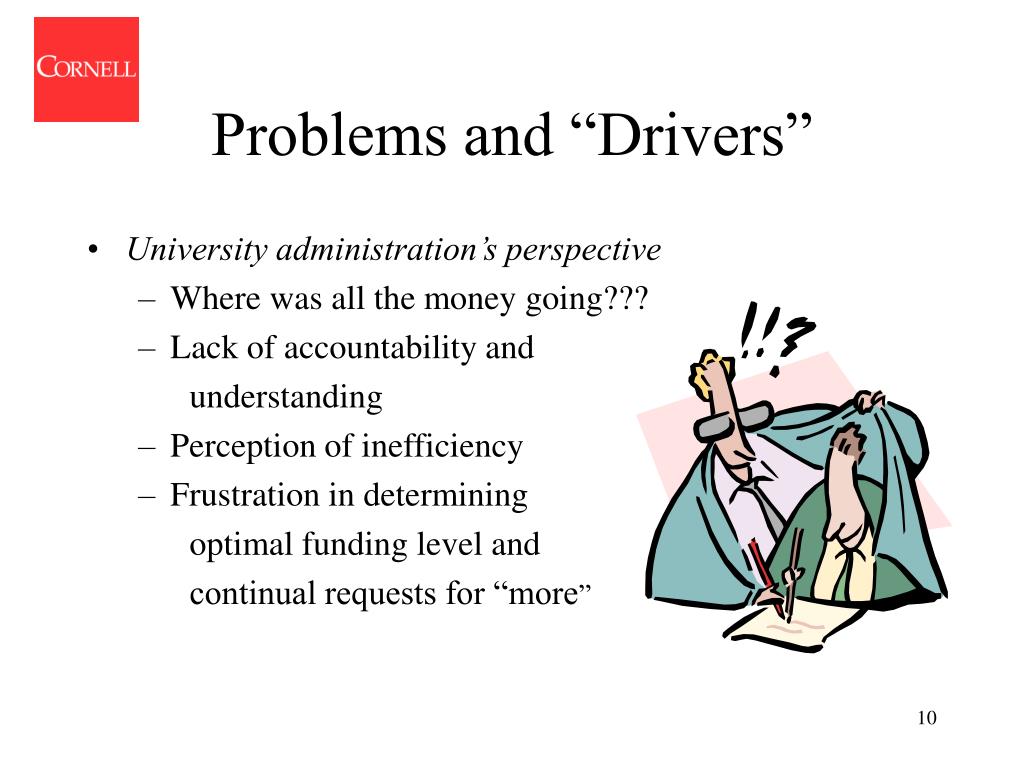 CORNELL

Problems and “Drivers”

• University administration’s perspective
– Where was all the money going???
– Lack of accountability and understanding
– Perception of inefficiency
– Frustration in determining optimal funding level and continual requests for “more”

!!?

10